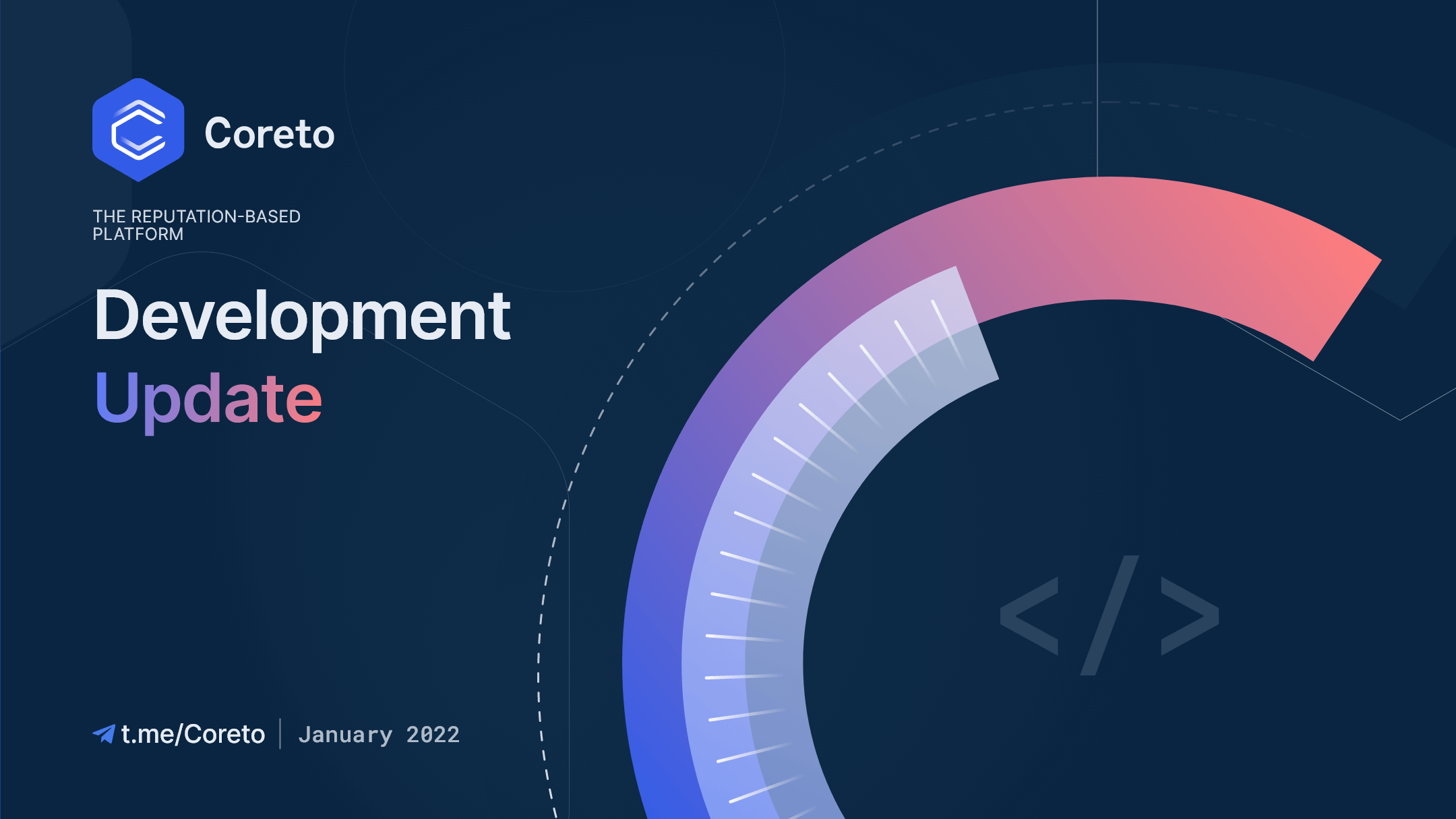 Coreto

THE REPUTATION-BASED PLATFORM

Development Update

</>

t.me/Coreto | January 2022